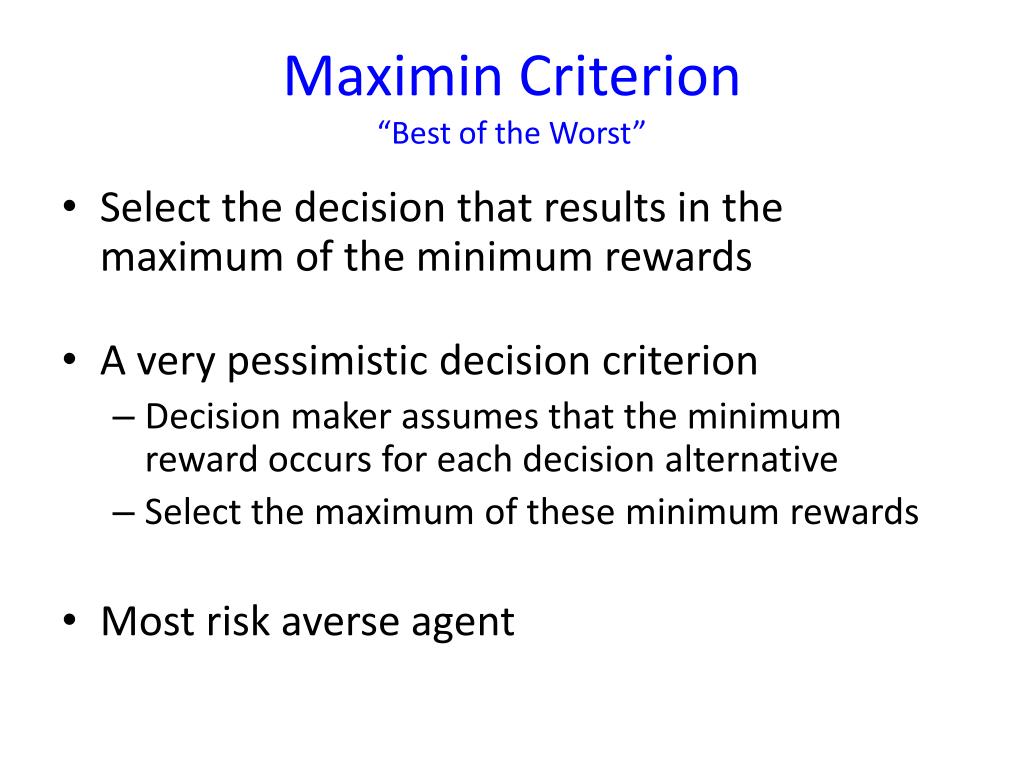 Maximin Criterion
“Best of the Worst”

• Select the decision that results in the maximum of the minimum rewards

• A very pessimistic decision criterion
– Decision maker assumes that the minimum reward occurs for each decision alternative
– Select the maximum of these minimum rewards

• Most risk averse agent